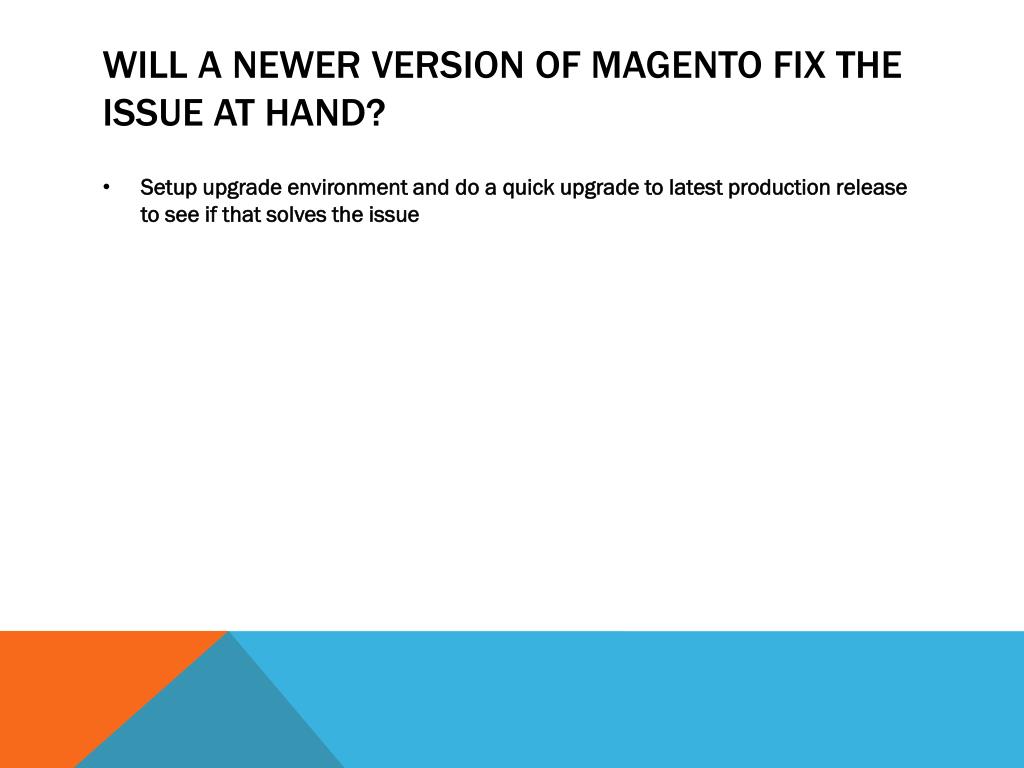 WILL A NEWER VERSION OF MAGENTO FIX THE ISSUE AT HAND?

• Setup upgrade environment and do a quick upgrade to latest production release to see if that solves the issue